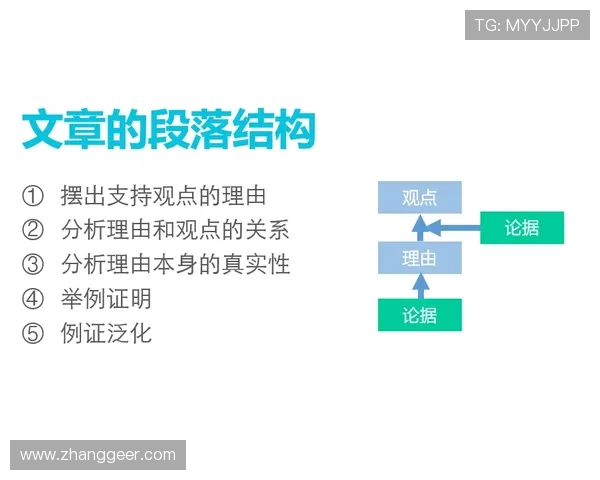 TG: MYYJJPP

文章的段落结构

① 摆出支持观点的理由
② 分析理由和观点的关系
③ 分析理由本身的真实性
④ 举例证明
⑤ 例证泛化

观点
论据
理由
论据

www.zhanggeer.com